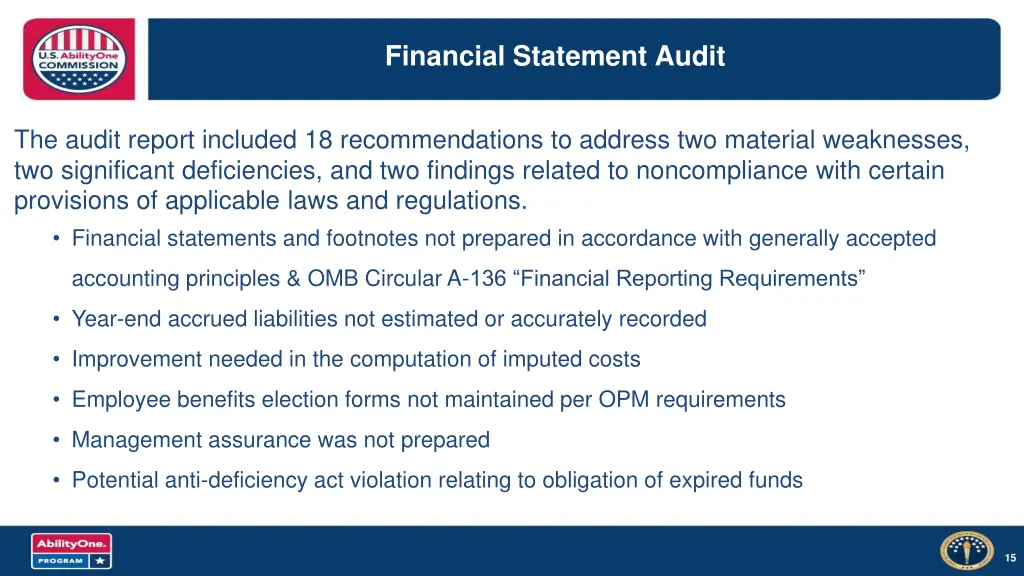 U.S. AbilityOne COMMISSION

Financial Statement Audit

The audit report included 18 recommendations to address two material weaknesses, two significant deficiencies, and two findings related to noncompliance with certain provisions of applicable laws and regulations.

• Financial statements and footnotes not prepared in accordance with generally accepted accounting principles & OMB Circular A-136 “Financial Reporting Requirements”
• Year-end accrued liabilities not estimated or accurately recorded
• Improvement needed in the computation of imputed costs
• Employee benefits election forms not maintained per OPM requirements
• Management assurance was not prepared
• Potential anti-deficiency act violation relating to obligation of expired funds

AbilityOne. PROGRAM

15